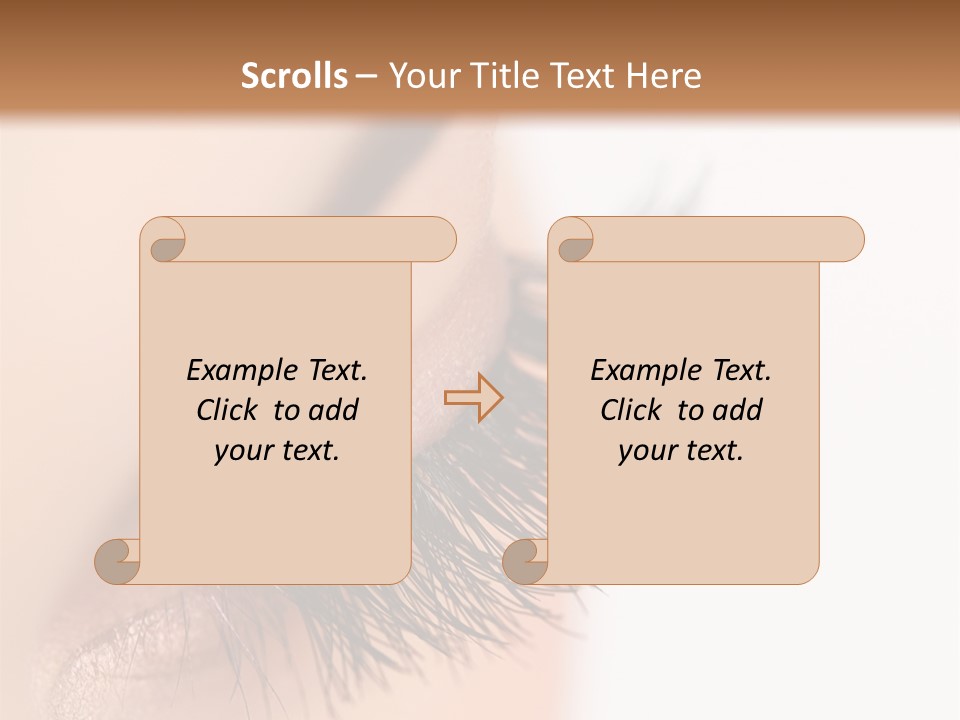 Scrolls – Your Title Text Here

Example Text. Click to add your text.

Example Text. Click to add your text.